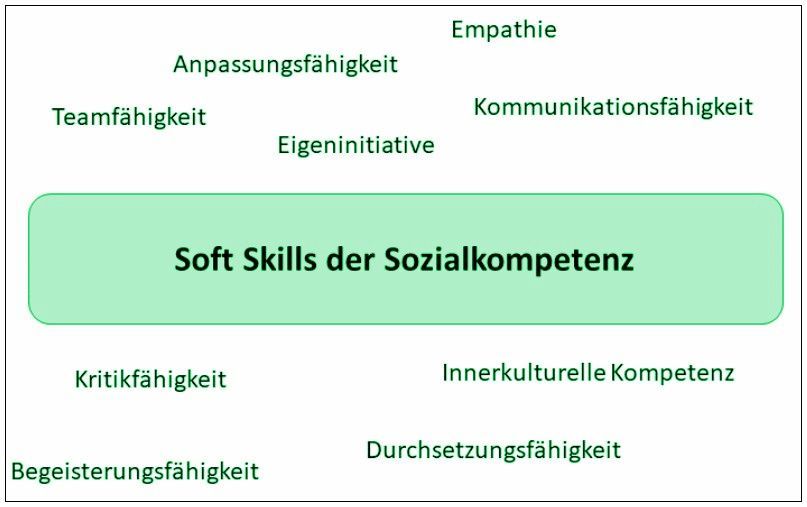 Empathie

Anpassungsfähigkeit

Teamfähigkeit

Kommunikationsfähigkeit

Eigeninitiative

Soft Skills der Sozialkompetenz

Kritikfähigkeit

Innerkulturelle Kompetenz

Durchsetzungsfähigkeit

Begeisterungsfähigkeit